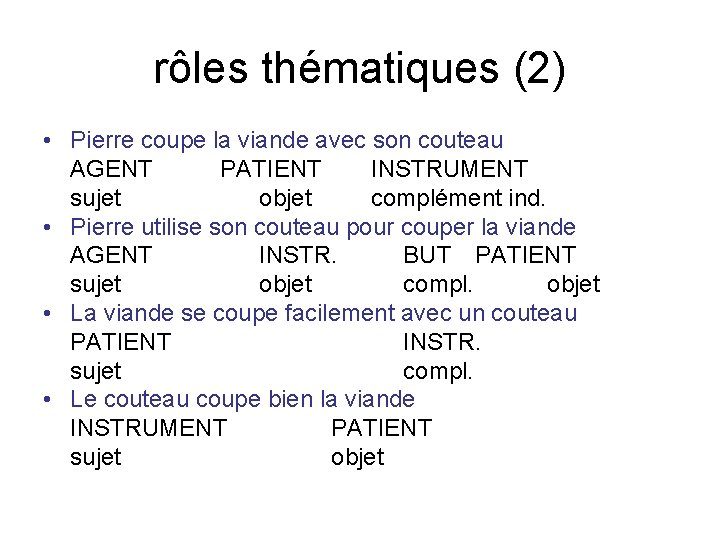 rôles thématiques (2)

• Pierre coupe la viande avec son couteau
AGENT PATIENT INSTRUMENT
sujet objet complément ind.
• Pierre utilise son couteau pour couper la viande
AGENT INSTR. BUT PATIENT
sujet objet compl. objet
• La viande se coupe facilement avec un couteau
PATIENT INSTR.
sujet compl.
• Le couteau coupe bien la viande
INSTRUMENT PATIENT
sujet objet